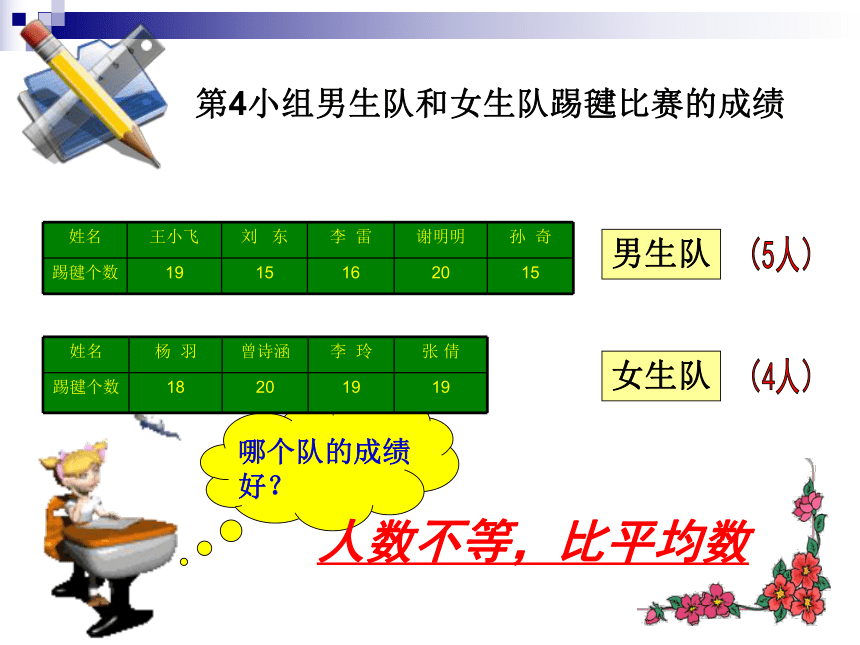 第4小组男生队和女生队踢毽比赛的成绩

| 姓名 | 王小飞 | 刘　东 | 李　雷 | 谢明明 | 孙　奇 |
|---|---|---|---|---|---|
| 踢毽个数 | 19 | 15 | 16 | 20 | 15 |

男生队 （5人）

| 姓名 | 杨　羽 | 曾诗涵 | 李　玲 | 张　倩 |
|---|---|---|---|---|
| 踢毽个数 | 18 | 20 | 19 | 19 |

女生队 （4人）

哪个队的成绩好？

人数不等，比平均数